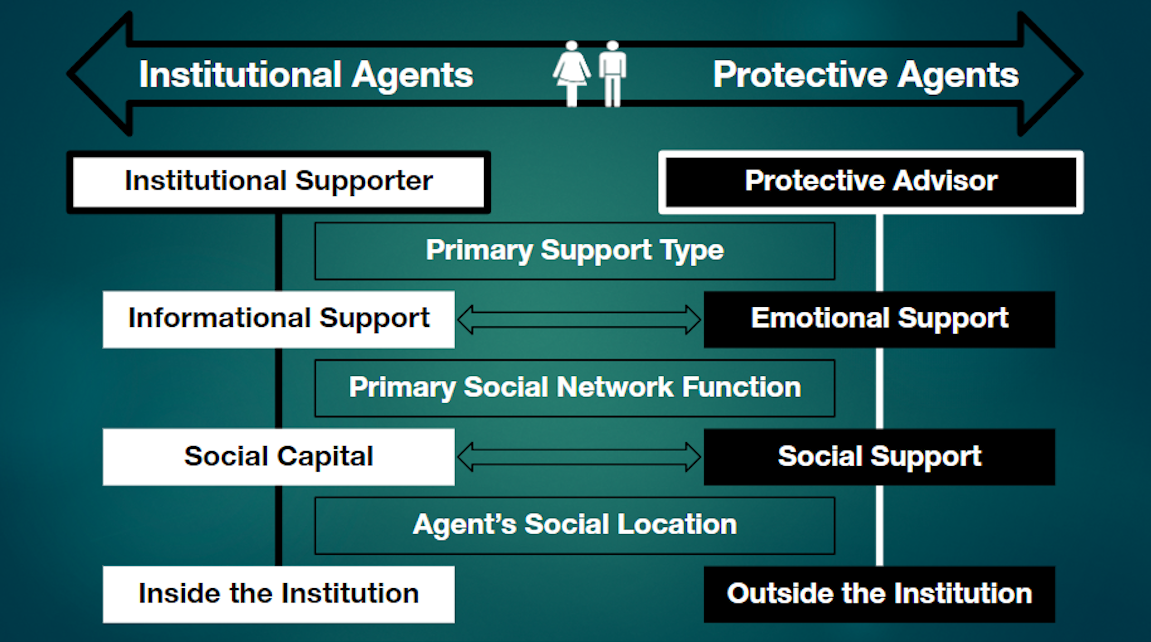 Institutional Agents

Protective Agents

Institutional Supporter

Protective Advisor

Primary Support Type

Informational Support

Emotional Support

Primary Social Network Function

Social Capital

Social Support

Agent's Social Location

Inside the Institution

Outside the Institution